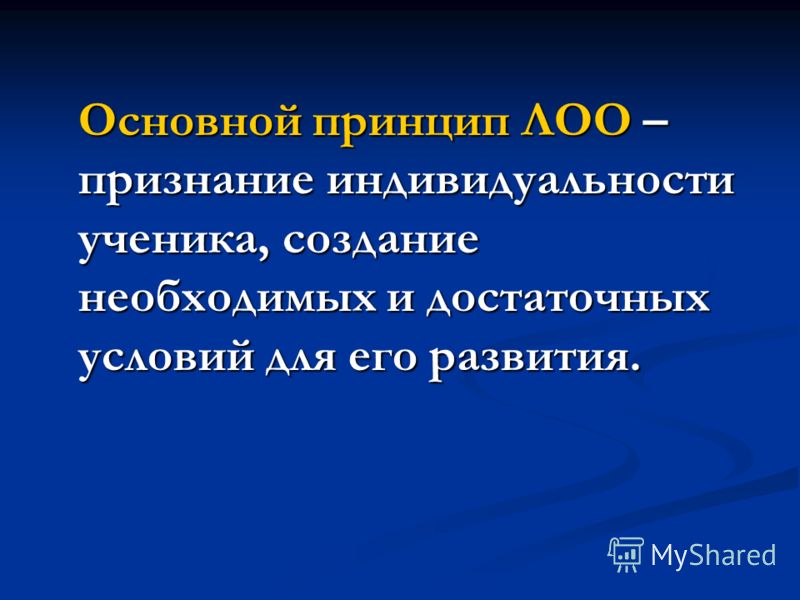 Основной принцип ЛОО – признание индивидуальности ученика, создание необходимых и достаточных условий для его развития.

MyShared